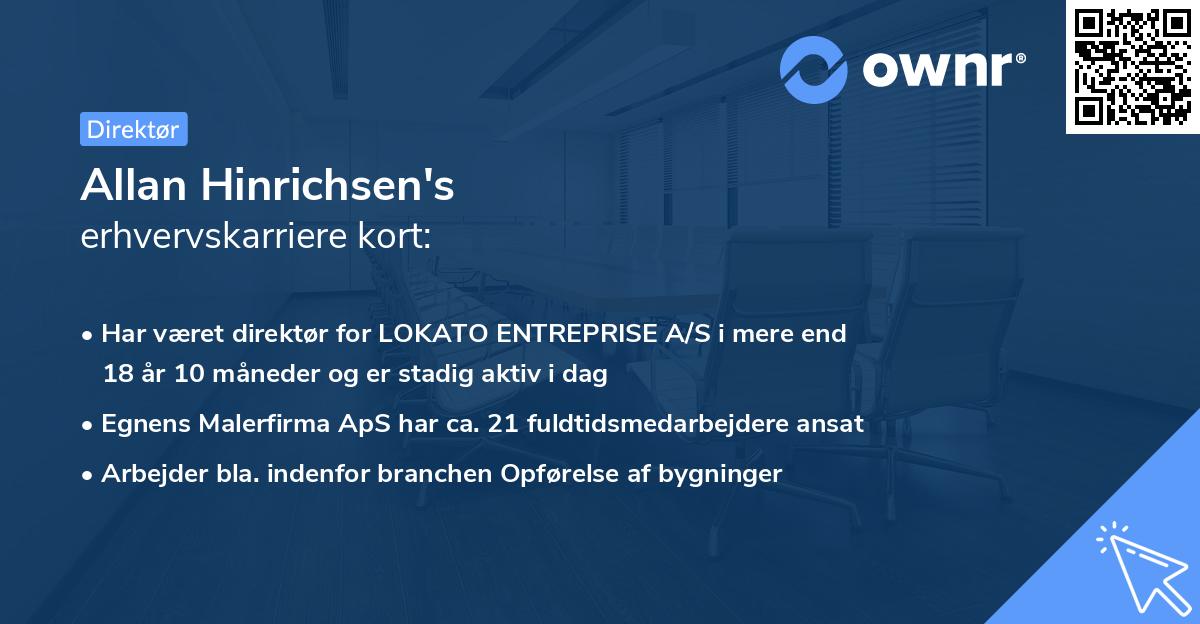 ownr®

Direktør

Allan Hinrichsen's
erhvervskarriere kort:

• Har været direktør for LOKATO ENTREPRISE A/S i mere end 18 år 10 måneder og er stadig aktiv i dag
• Egnens Malerfirma ApS har ca. 21 fuldtidsmedarbejdere ansat
• Arbejder bla. indenfor branchen Opførelse af bygninger